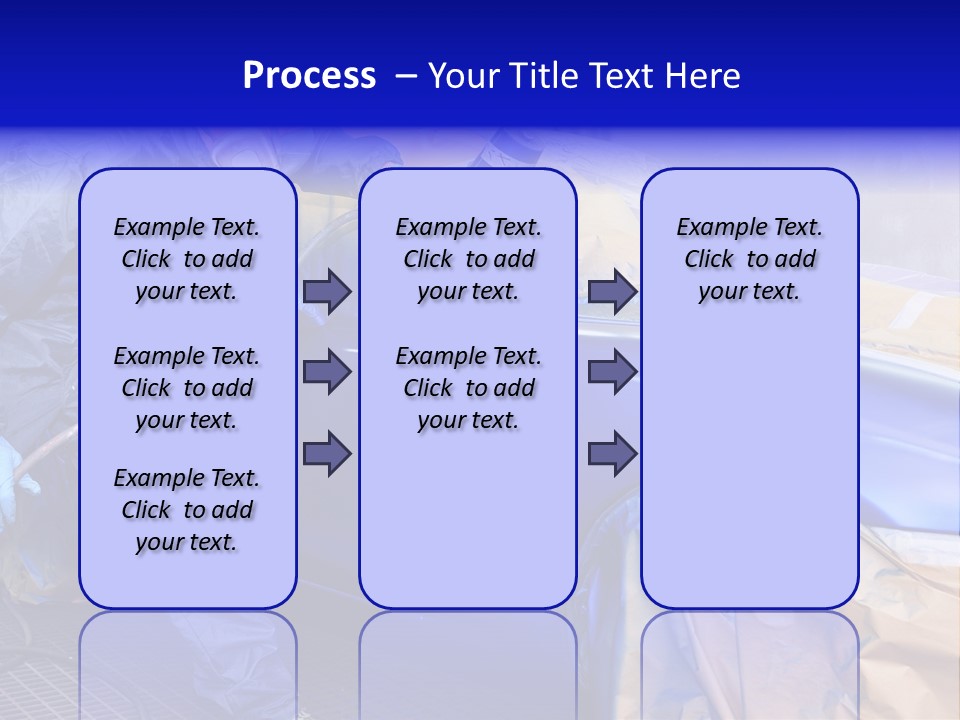 Process – Your Title Text Here

Example Text. Click to add your text.

Example Text. Click to add your text.

Example Text. Click to add your text.

Example Text. Click to add your text.

Example Text. Click to add your text.

Example Text. Click to add your text.